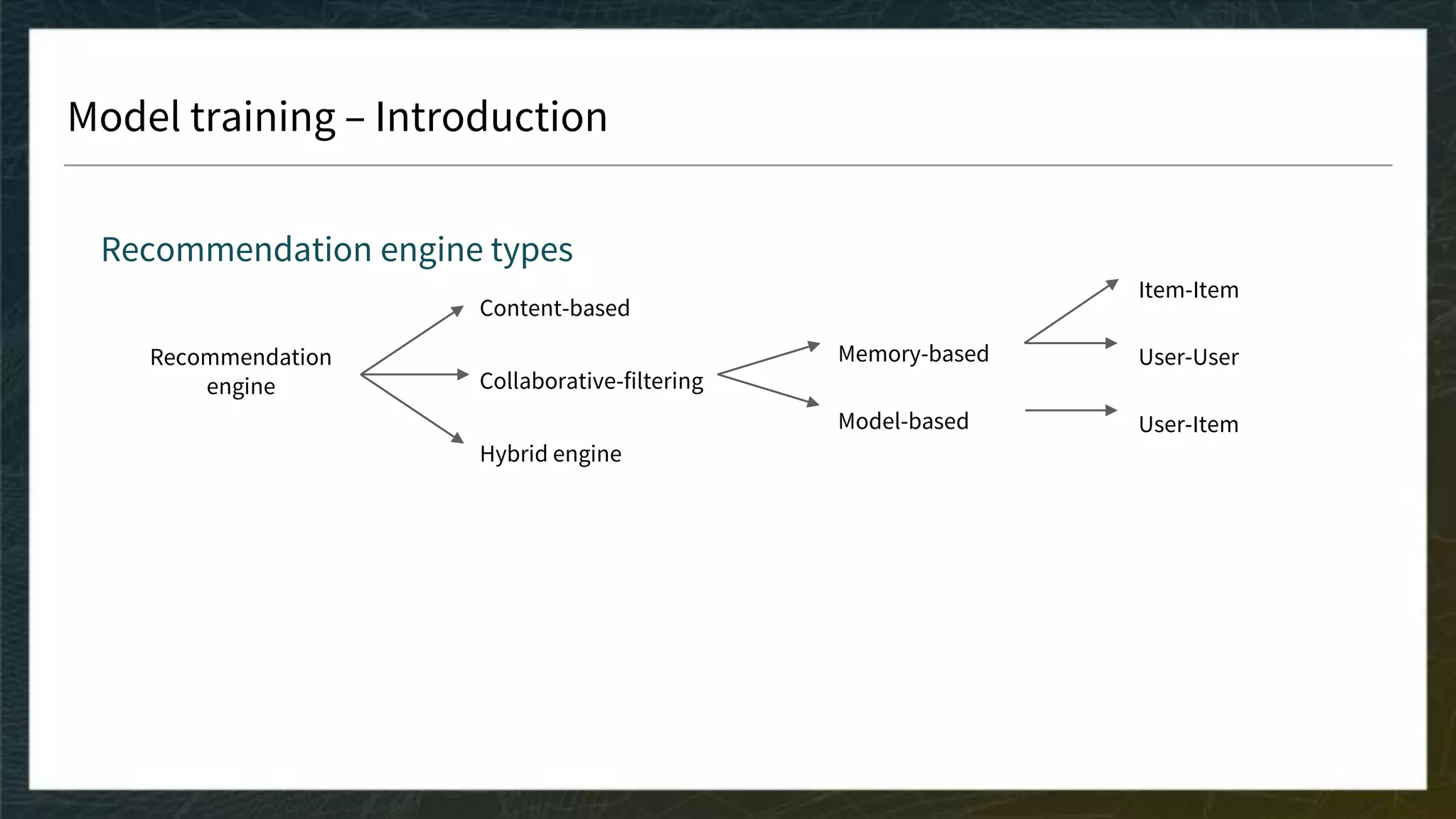 Model training – Introduction

Recommendation engine types

Recommendation engine

Content-based

Collaborative-filtering

Hybrid engine

Memory-based

Model-based

Item-Item

User-User

User-Item